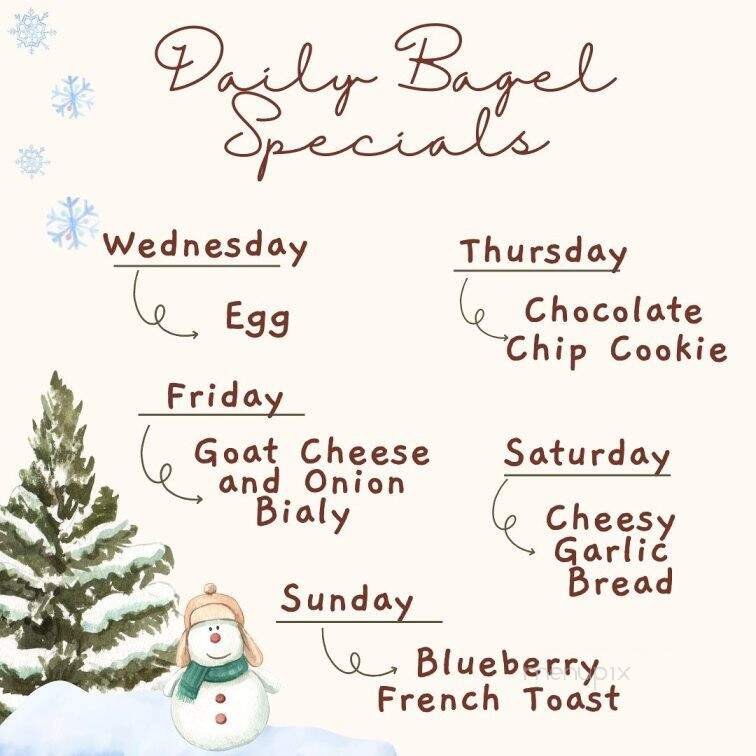 Daily Bagel Specials

Wednesday
Egg

Thursday
Chocolate Chip Cookie

Friday
Goat Cheese and Onion Bialy

Saturday
Cheesy Garlic Bread

Sunday
Blueberry French Toast

menupix